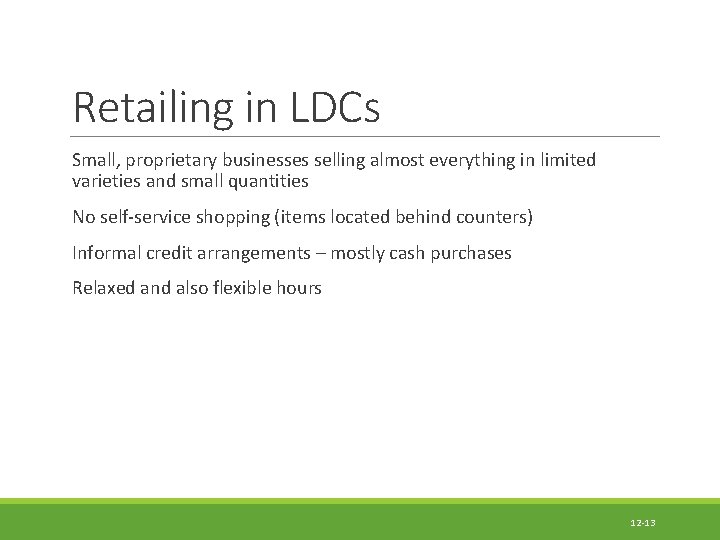 Retailing in LDCs

Small, proprietary businesses selling almost everything in limited varieties and small quantities

No self-service shopping (items located behind counters)

Informal credit arrangements – mostly cash purchases

Relaxed and also flexible hours

12-13